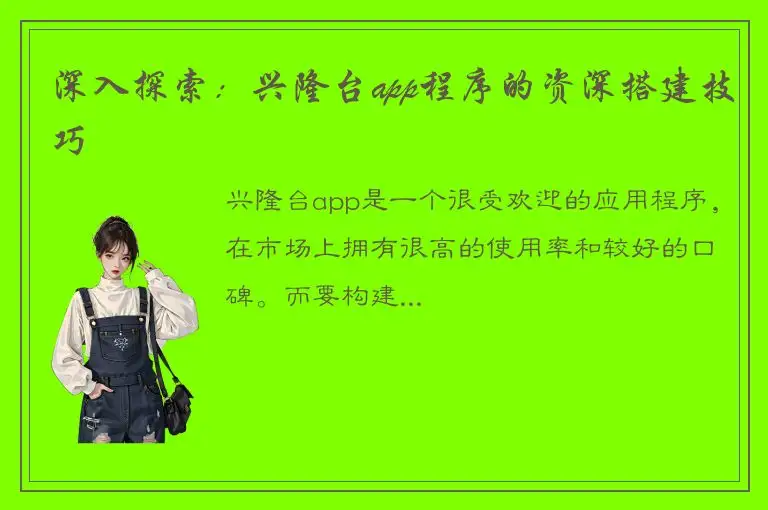 深入探索：兴隆台app程序的资深搭建技巧

兴隆台app是一个很受欢迎的应用程序，在市场上拥有很高的使用率和较好的口碑。而要构建...